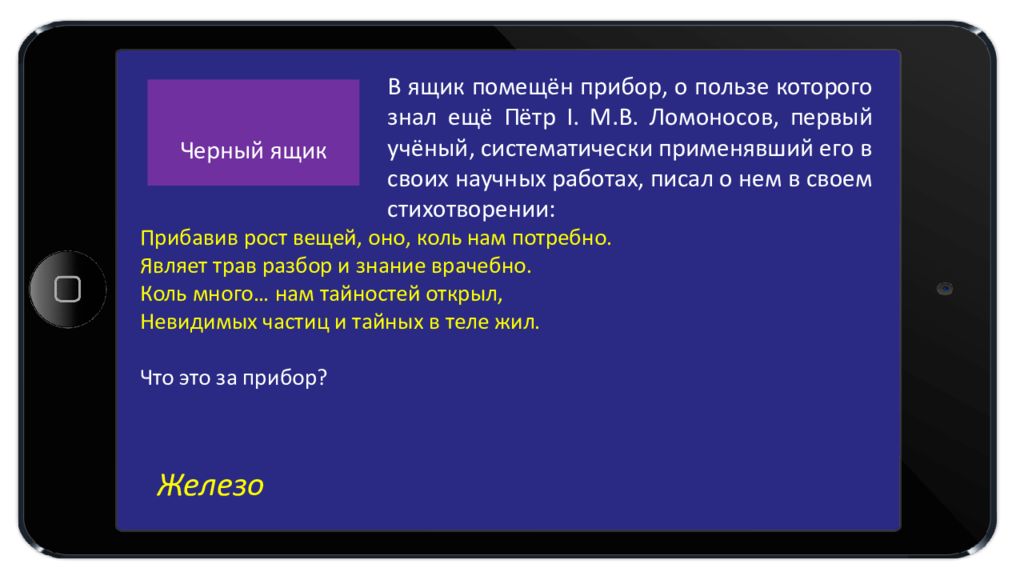 Черный ящик

В ящик помещён прибор, о пользе которого знал ещё Пётр I. М.В. Ломоносов, первый учёный, систематически применявший его в своих научных работах, писал о нем в своем стихотворении:

Прибавив рост вещей, оно, коль нам потребно.
Являет трав разбор и знание врачебно.
Коль много… нам тайностей открыл,
Невидимых частиц и тайных в теле жил.

Что это за прибор?

Железо